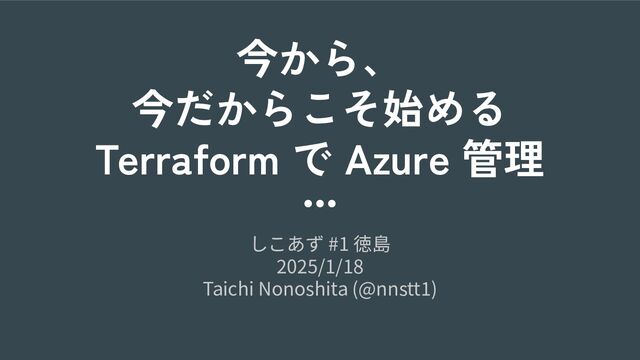 今から、
今だからこそ始める
Terraform で Azure 管理
…

しこあず #1 徳島
2025/1/18
Taichi Nonoshita (@nnstt1)